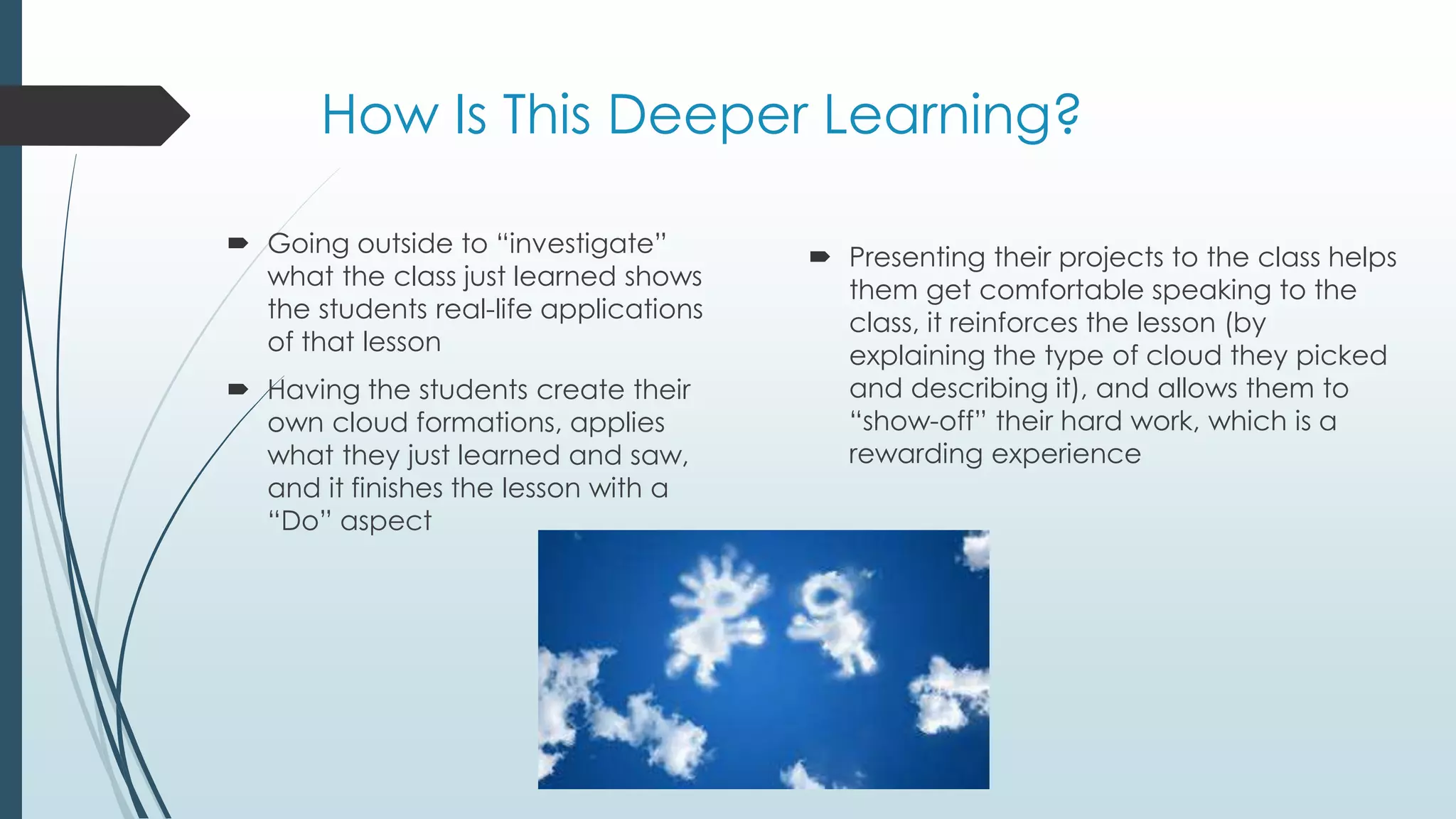 How Is This Deeper Learning?

Going outside to “investigate” what the class just learned shows the students real-life applications of that lesson

Having the students create their own cloud formations, applies what they just learned and saw, and it finishes the lesson with a “Do” aspect

Presenting their projects to the class helps them get comfortable speaking to the class, it reinforces the lesson (by explaining the type of cloud they picked and describing it), and allows them to “show-off” their hard work, which is a rewarding experience